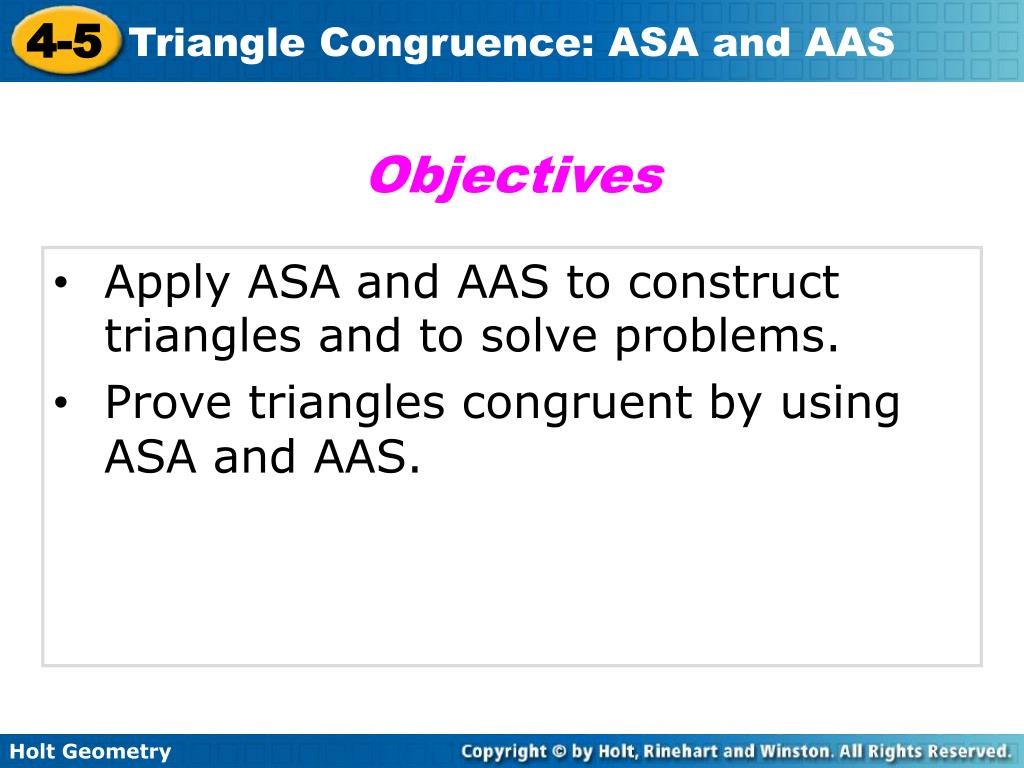 4-5 Triangle Congruence: ASA and AAS

Objectives

• Apply ASA and AAS to construct triangles and to solve problems.

• Prove triangles congruent by using ASA and AAS.

Holt Geometry

Copyright © by Holt, Rinehart and Winston. All Rights Reserved.